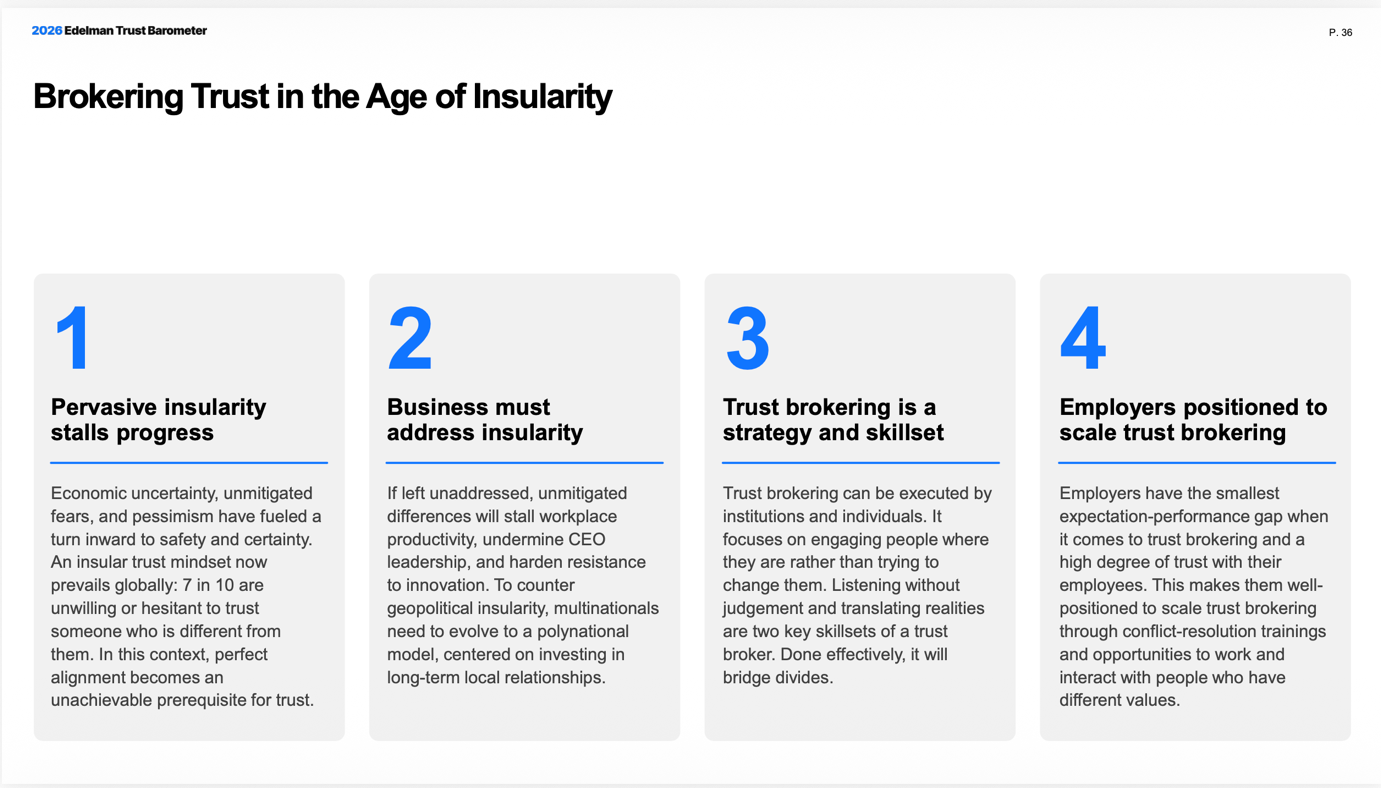 2026 Edelman Trust Barometer

P. 36

Brokering Trust in the Age of Insularity

1

Pervasive insularity stalls progress

Economic uncertainty, unmitigated fears, and pessimism have fueled a turn inward to safety and certainty. An insular trust mindset now prevails globally: 7 in 10 are unwilling or hesitant to trust someone who is different from them. In this context, perfect alignment becomes an unachievable prerequisite for trust.

2

Business must address insularity

If left unaddressed, unmitigated differences will stall workplace productivity, undermine CEO leadership, and harden resistance to innovation. To counter geopolitical insularity, multinationals need to evolve to a polynational model, centered on investing in long-term local relationships.

3

Trust brokering is a strategy and skillset

Trust brokering can be executed by institutions and individuals. It focuses on engaging people where they are rather than trying to change them. Listening without judgement and translating realities are two key skillsets of a trust broker. Done effectively, it will bridge divides.

4

Employers positioned to scale trust brokering

Employers have the smallest expectation-performance gap when it comes to trust brokering and a high degree of trust with their employees. This makes them well-positioned to scale trust brokering through conflict-resolution trainings and opportunities to work and interact with people who have different values.